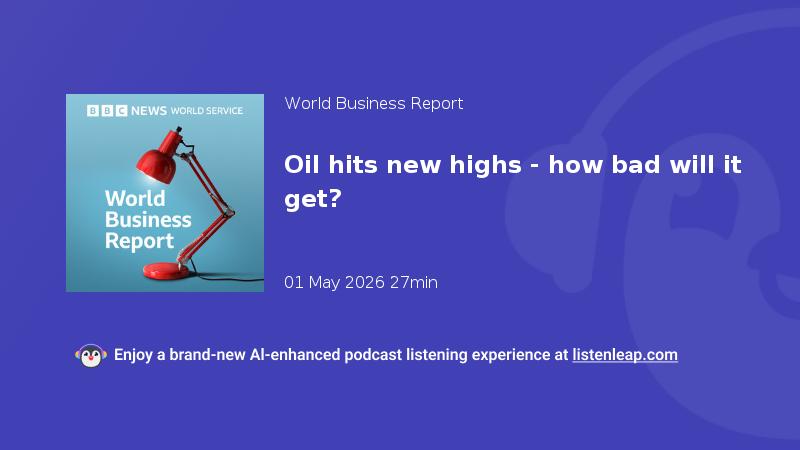 BBC NEWS WORLD SERVICE

World Business Report

World Business Report

Oil hits new highs - how bad will it get?

01 May 2026 27min

Enjoy a brand-new AI-enhanced podcast listening experience at listenleap.com